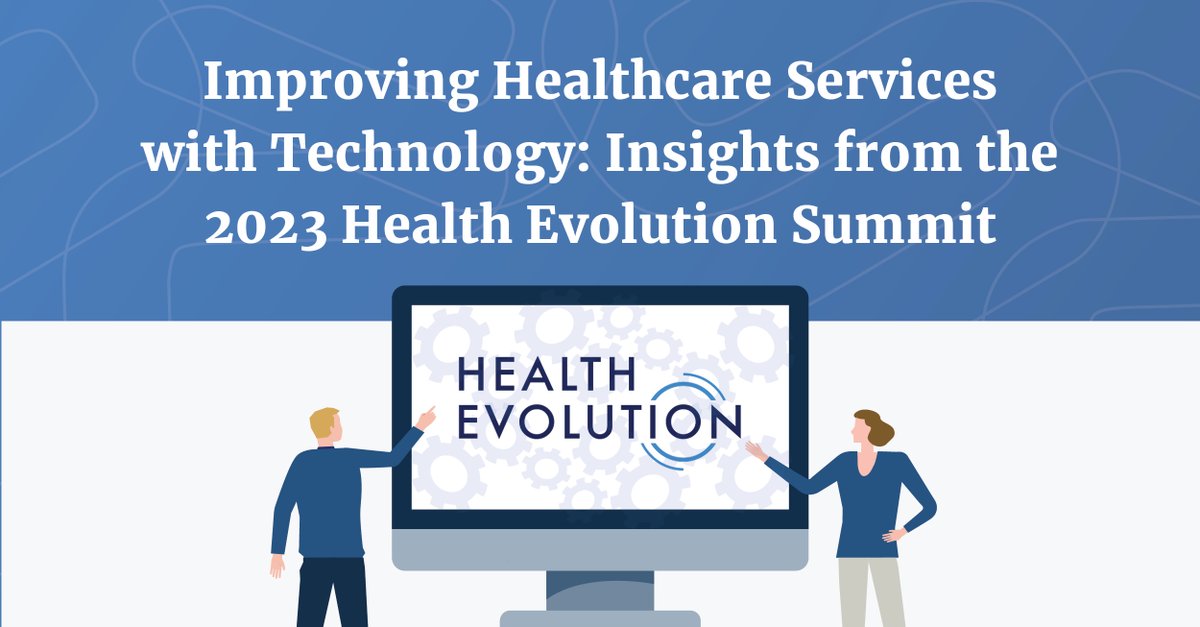 Improving Healthcare Services with Technology: Insights from the 2023 Health Evolution Summit

HEALTH EVOLUTION